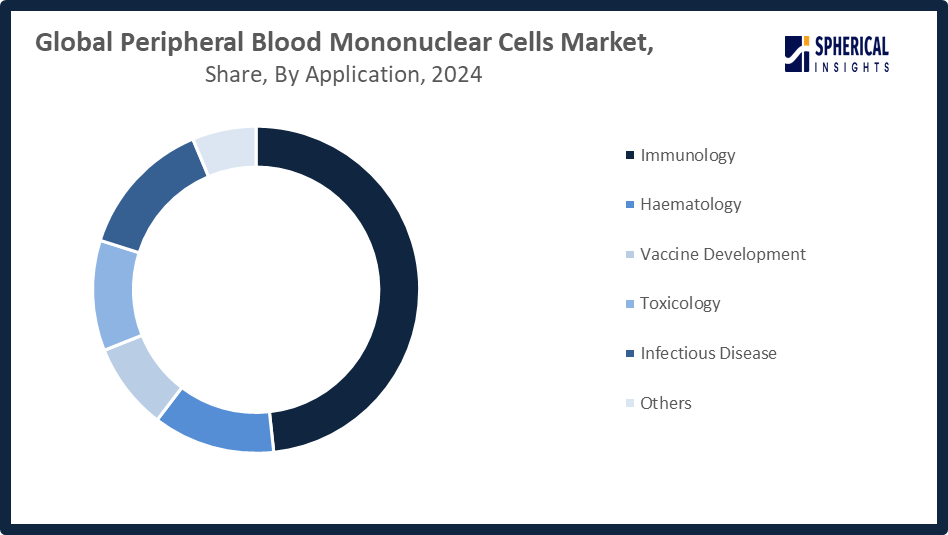 Global Peripheral Blood Mononuclear Cells Market,
Share, By Application, 2024

SPHERICAL
INSIGHTS

Immunology
Haematology
Vaccine Development
Toxicology
Infectious Disease
Others